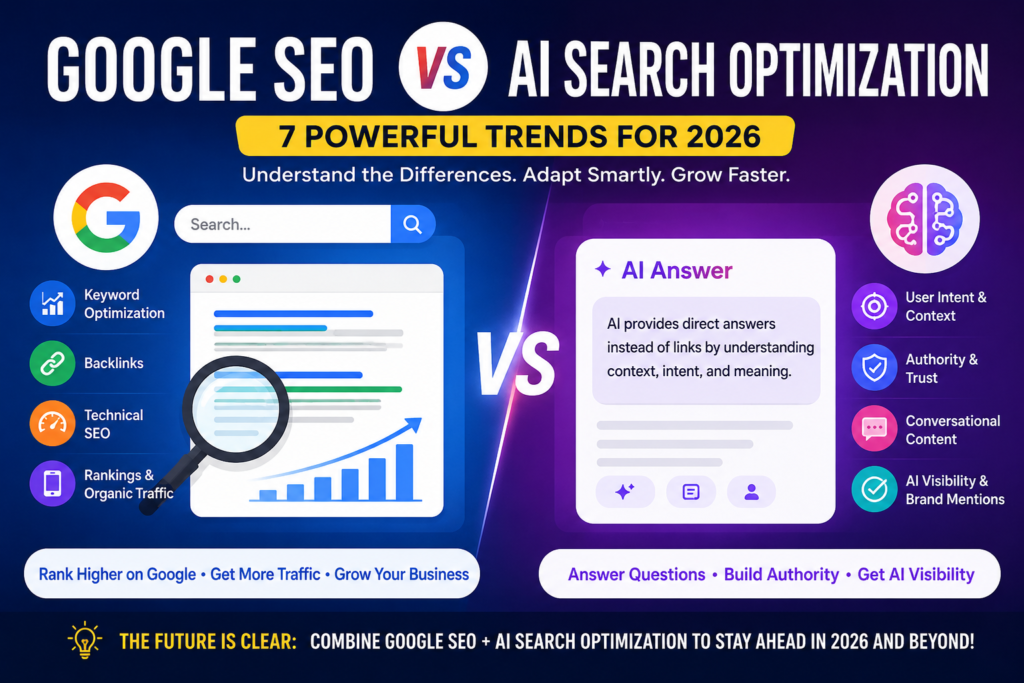 GOOGLE SEO VS AI SEARCH OPTIMIZATION

7 POWERFUL TRENDS FOR 2026

Understand the Differences. Adapt Smartly. Grow Faster.

Search...

Keyword Optimization

Backlinks

Technical SEO

Rankings & Organic Traffic

VS

AI Answer

AI provides direct answers instead of links by understanding context, intent, and meaning.

User Intent & Context

Authority & Trust

Conversational Content

AI Visibility & Brand Mentions

Rank Higher on Google • Get More Traffic • Grow Your Business

Answer Questions • Build Authority • Get AI Visibility

THE FUTURE IS CLEAR: COMBINE GOOGLE SEO + AI SEARCH OPTIMIZATION TO STAY AHEAD IN 2026 AND BEYOND!